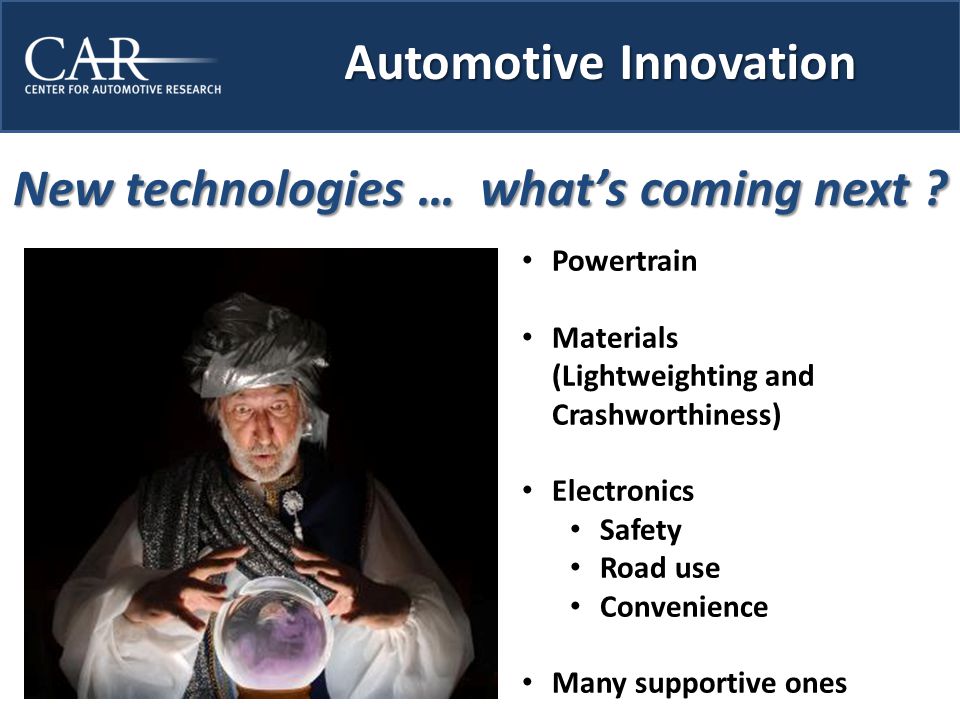 CAR
CENTER FOR AUTOMOTIVE RESEARCH

Automotive Innovation

New technologies … what's coming next ?

• Powertrain

• Materials (Lightweighting and Crashworthiness)

• Electronics
  • Safety
  • Road use
  • Convenience

• Many supportive ones